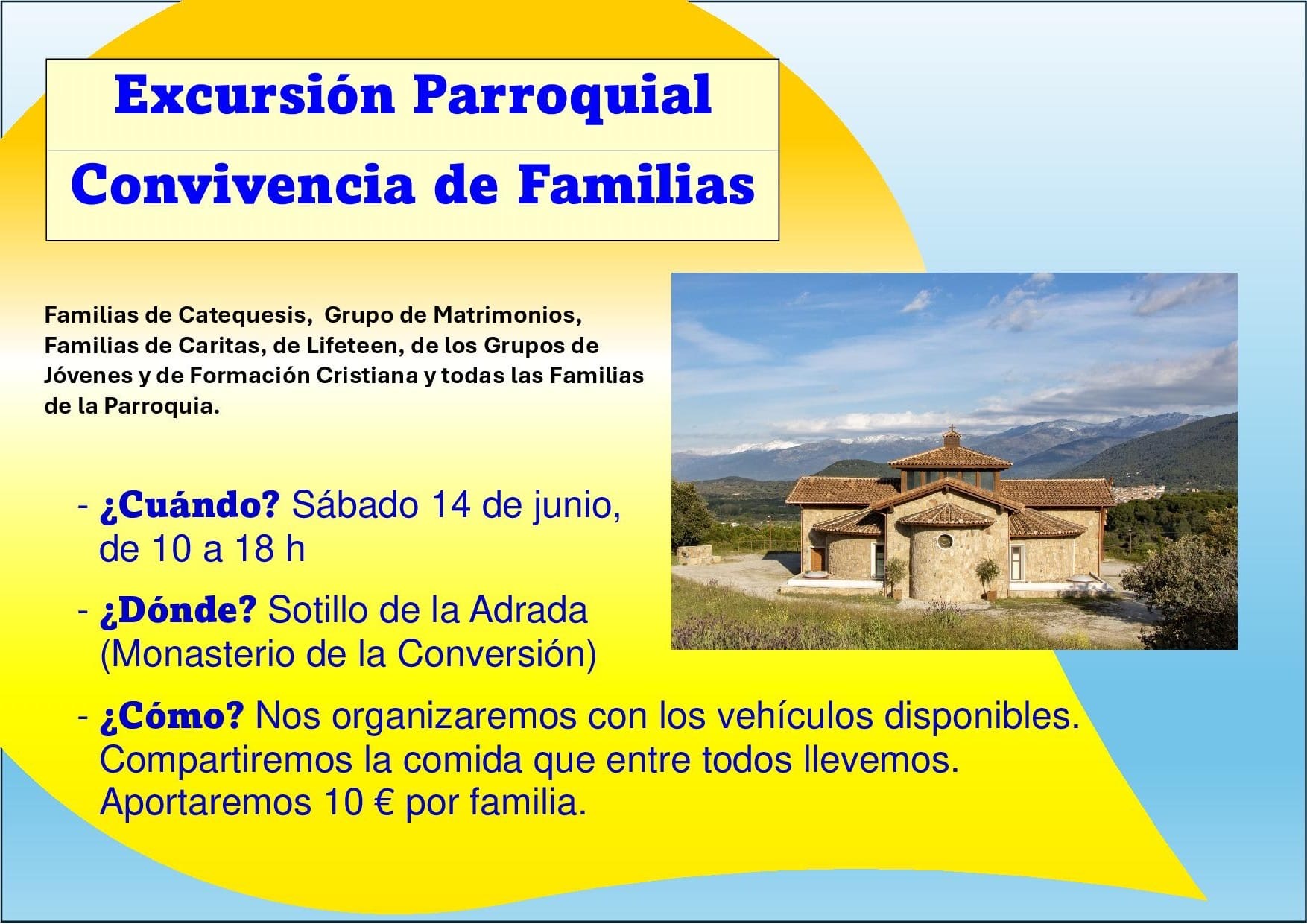 Excursión Parroquial

Convivencia de Familias

Familias de Catequesis, Grupo de Matrimonios, Familias de Caritas, de Lifeteen, de los Grupos de Jóvenes y de Formación Cristiana y todas las Familias de la Parroquia.

- ¿Cuándo? Sábado 14 de junio, de 10 a 18 h

- ¿Dónde? Sotillo de la Adrada (Monasterio de la Conversión)

- ¿Cómo? Nos organizaremos con los vehículos disponibles. Compartiremos la comida que entre todos llevemos. Aportaremos 10 € por familia.